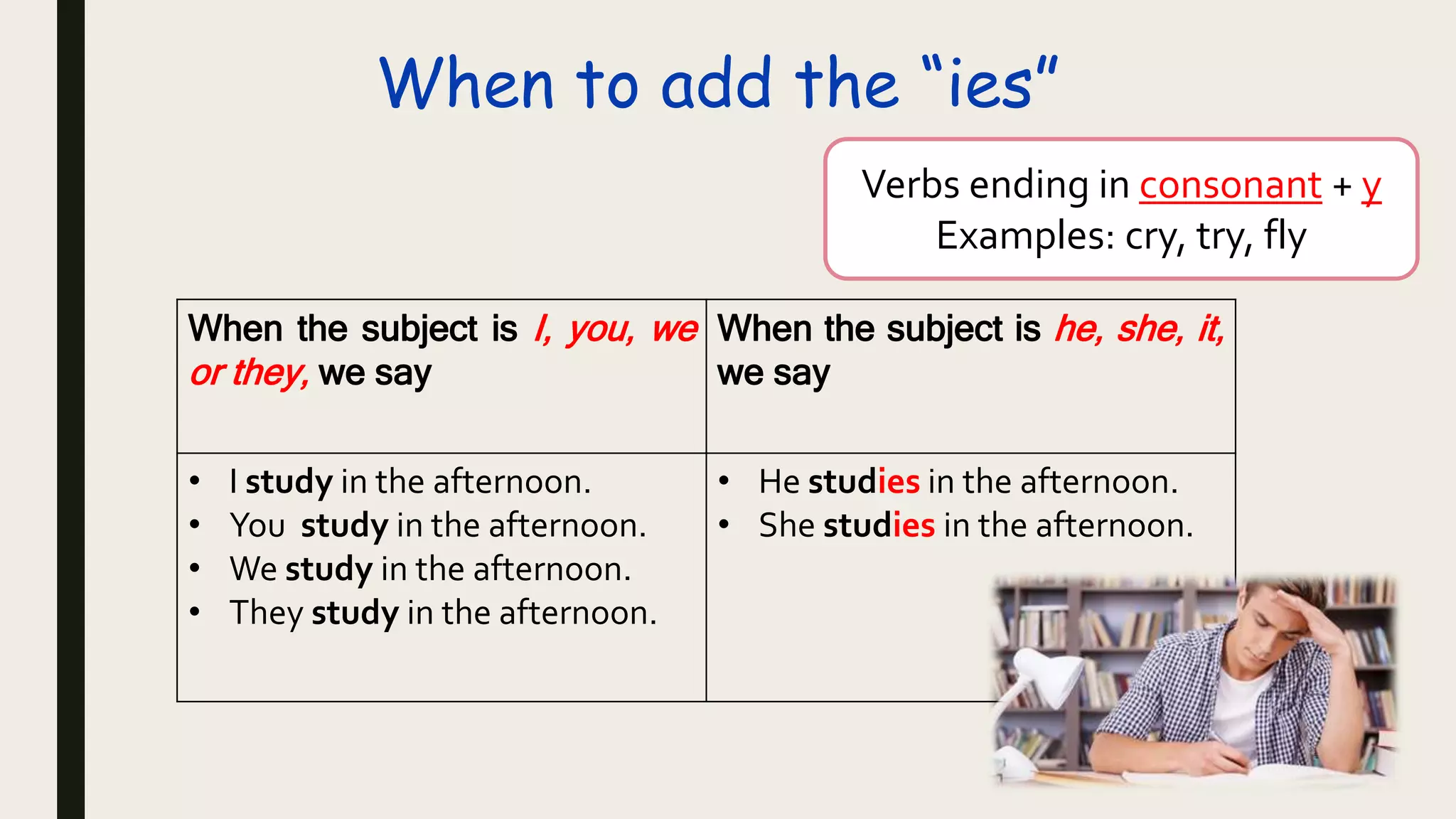 When to add the "ies"

Verbs ending in consonant + y
Examples: cry, try, fly

| When the subject is I, you, we or they, we say | When the subject is he, she, it, we say |
|---|---|
| • I study in the afternoon. • You study in the afternoon. • We study in the afternoon. • They study in the afternoon. | • He studies in the afternoon. • She studies in the afternoon. |